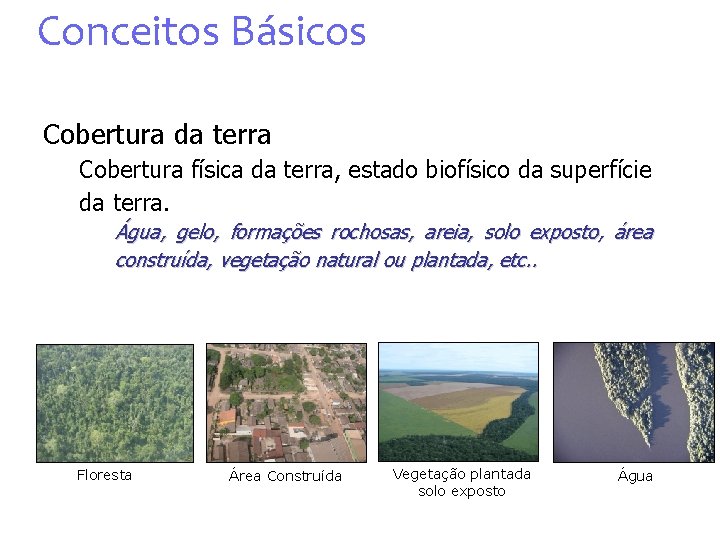 Conceitos Básicos

Cobertura da terra

Cobertura física da terra, estado biofísico da superfície da terra.

Água, gelo, formações rochosas, areia, solo exposto, área construída, vegetação natural ou plantada, etc..

Floresta

Área Construída

Vegetação plantada solo exposto

Água